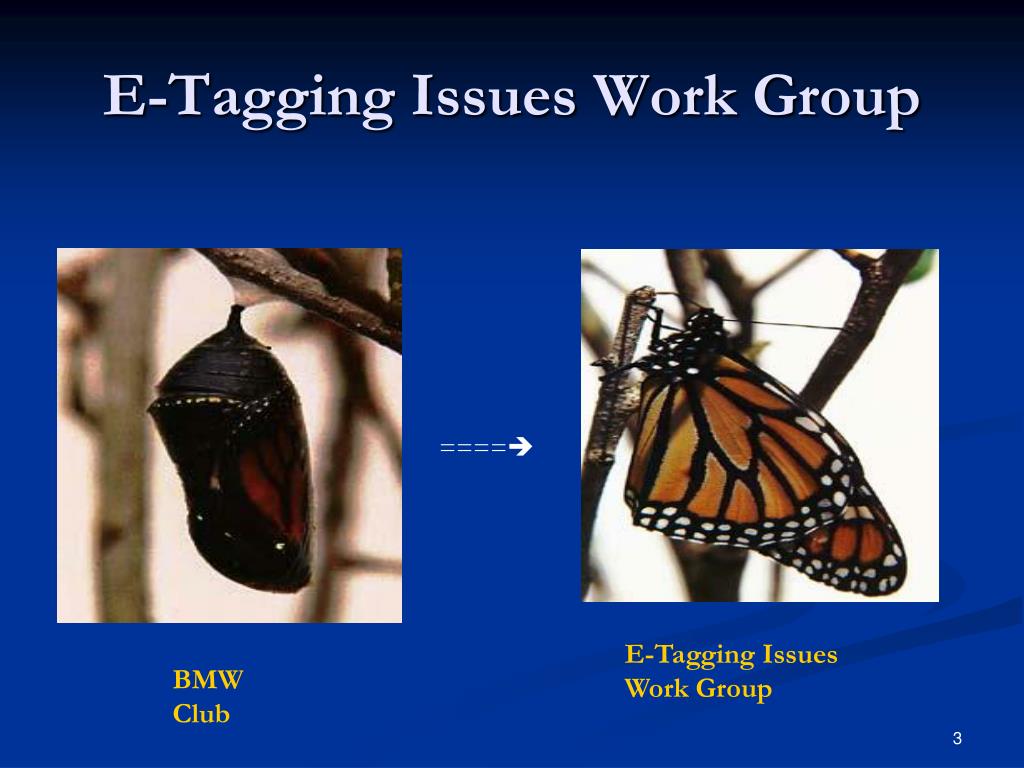 E-Tagging Issues Work Group

====➔

BMW
Club

E-Tagging Issues
Work Group

3